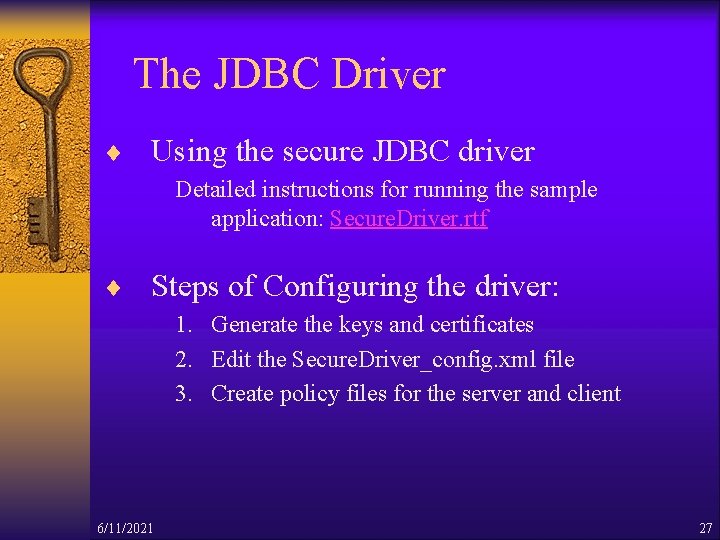 The JDBC Driver

♦ Using the secure JDBC driver

Detailed instructions for running the sample application: SecureDriver.rtf

♦ Steps of Configuring the driver:

1. Generate the keys and certificates
2. Edit the SecureDriver_config.xml file
3. Create policy files for the server and client

6/11/2021

27